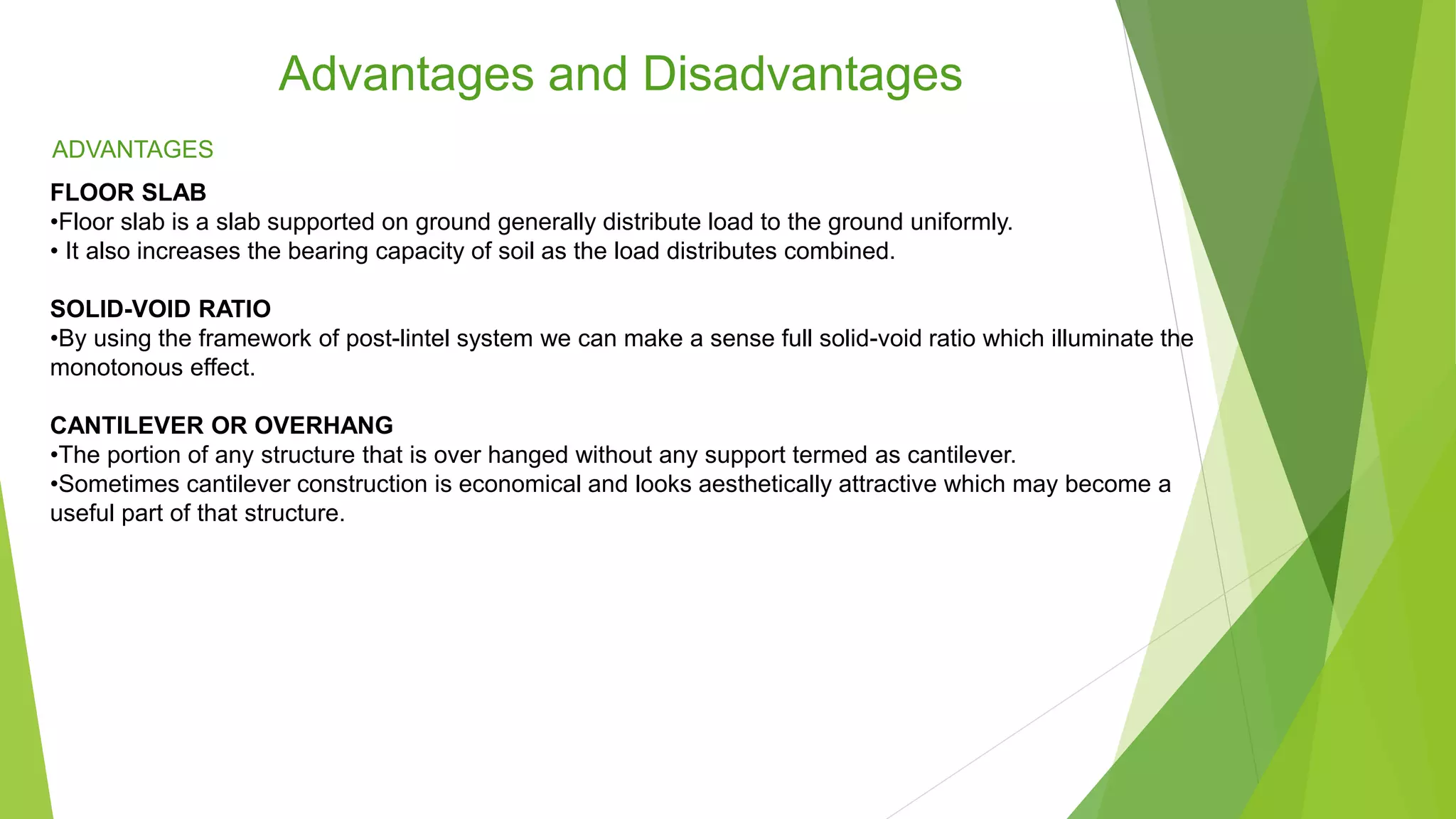 Advantages and Disadvantages

ADVANTAGES

FLOOR SLAB
•Floor slab is a slab supported on ground generally distribute load to the ground uniformly.
• It also increases the bearing capacity of soil as the load distributes combined.

SOLID-VOID RATIO
•By using the framework of post-lintel system we can make a sense full solid-void ratio which illuminate the monotonous effect.

CANTILEVER OR OVERHANG
•The portion of any structure that is over hanged without any support termed as cantilever.
•Sometimes cantilever construction is economical and looks aesthetically attractive which may become a useful part of that structure.